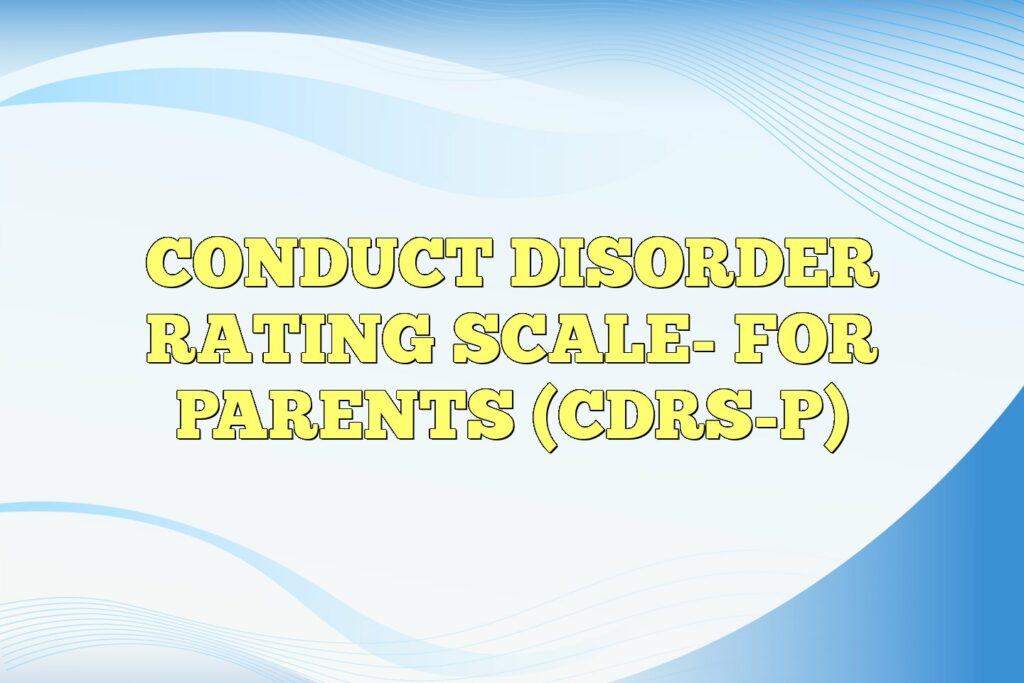 CONDUCT DISORDER RATING SCALE- FOR PARENTS (CDRS-P)